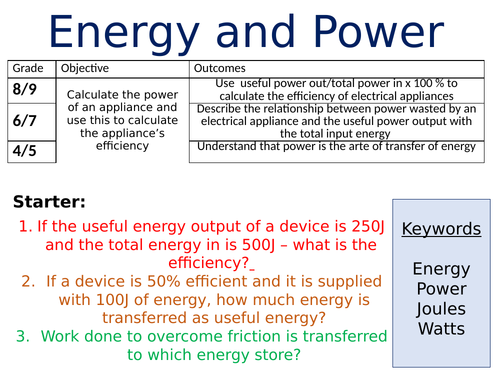 Energy and Power

| Grade | Objective | Outcomes |
|---|---|---|
| 8/9 | Calculate the power of an appliance and use this to calculate the appliance's efficiency | Use useful power out/total power in x 100 % to calculate the efficiency of electrical appliances |
| 6/7 | | Describe the relationship between power wasted by an electrical appliance and the useful power output with the total input energy |
| 4/5 | | Understand that power is the arte of transfer of energy |

Starter:

1. If the useful energy output of a device is 250J and the total energy in is 500J – what is the efficiency?
2. If a device is 50% efficient and it is supplied with 100J of energy, how much energy is transferred as useful energy?
3. Work done to overcome friction is transferred to which energy store?

Keywords

Energy
Power
Joules
Watts